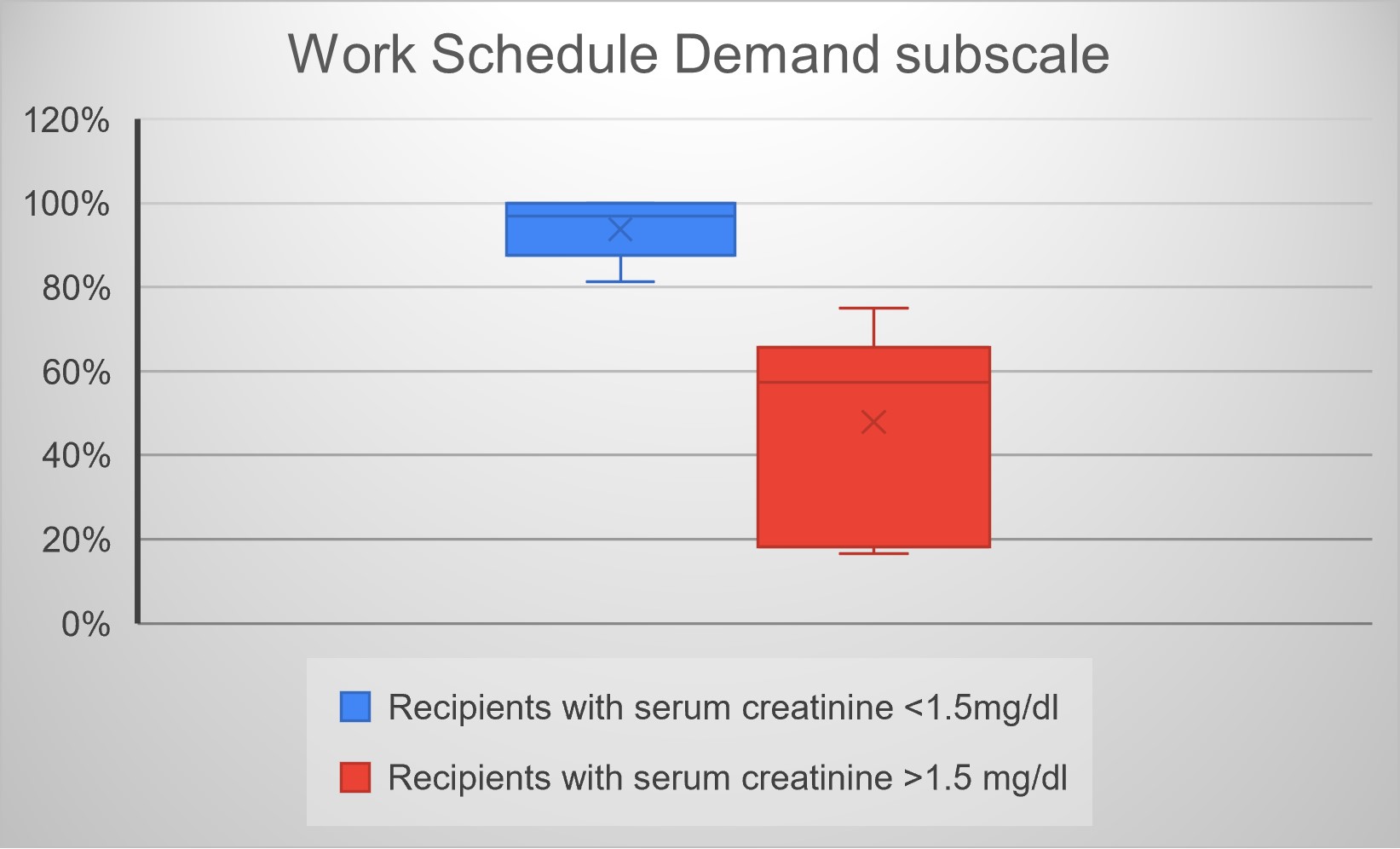 Work Schedule Demand subscale

120%
100%
80%
60%
40%
20%
0%

Recipients with serum creatinine <1.5mg/dl

Recipients with serum creatinine >1.5 mg/dl